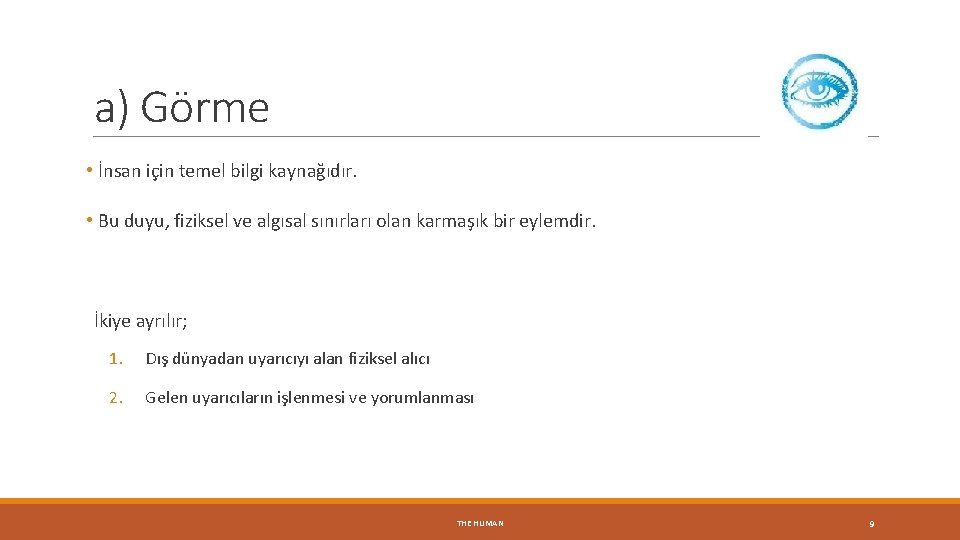 a) Görme

• İnsan için temel bilgi kaynağıdır.

• Bu duyu, fiziksel ve algısal sınırları olan karmaşık bir eylemdir.

İkiye ayrılır;

1. Dış dünyadan uyarıcıyı alan fiziksel alıcı

2. Gelen uyarıcıların işlenmesi ve yorumlanması

THE HUMAN

9